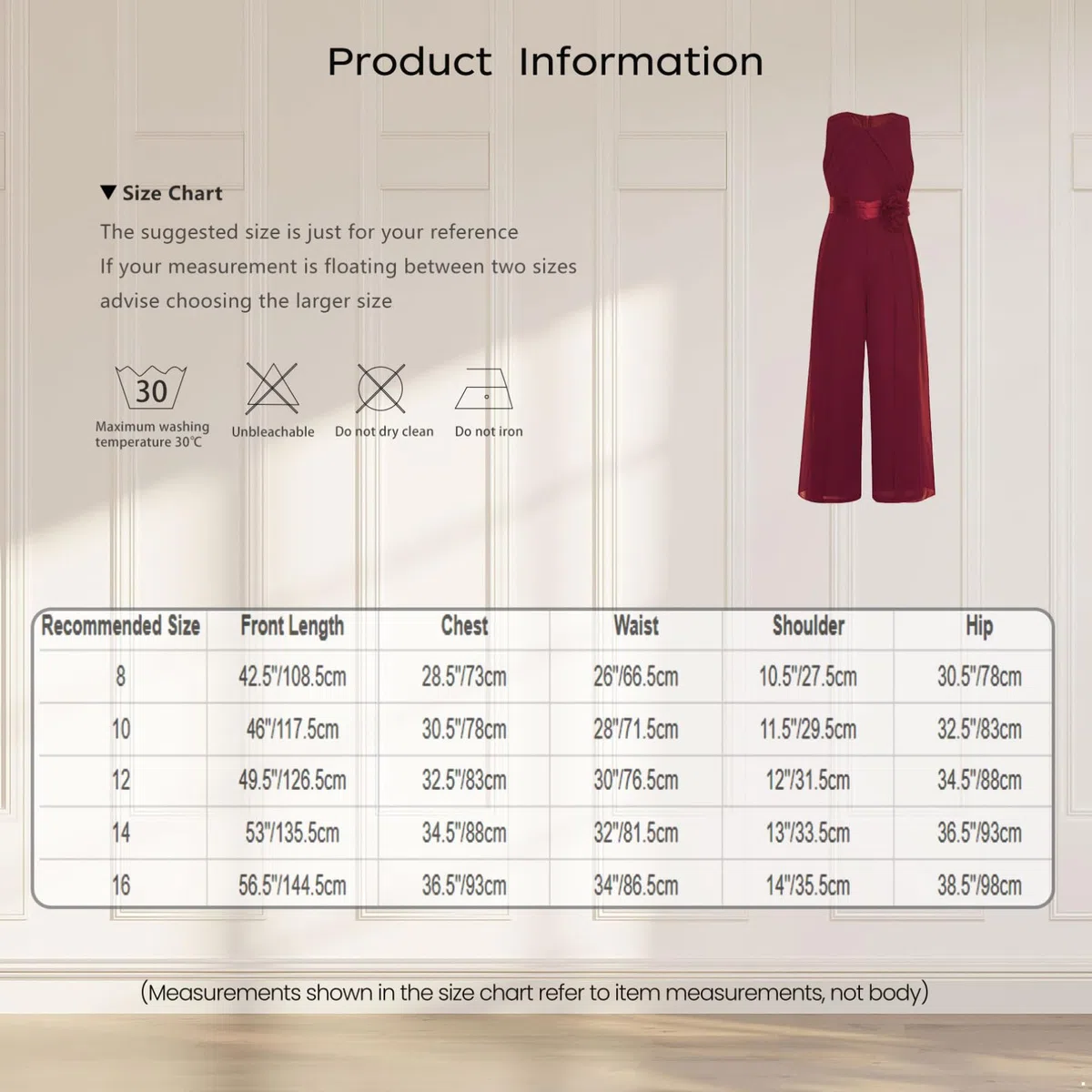 Product Information

▼ Size Chart

The suggested size is just for your reference
If your measurement is floating between two sizes
advise choosing the larger size

30
Maximum washing temperature 30℃

Unbleachable

Do not dry clean

Do not iron

| Recommended Size | Front Length | Chest | Waist | Shoulder | Hip |
|---|---|---|---|---|---|
| 8 | 42.5"/108.5cm | 28.5"/73cm | 26"/66.5cm | 10.5"/27.5cm | 30.5"/78cm |
| 10 | 46"/117.5cm | 30.5"/78cm | 28"/71.5cm | 11.5"/29.5cm | 32.5"/83cm |
| 12 | 49.5"/126.5cm | 32.5"/83cm | 30"/76.5cm | 12"/31.5cm | 34.5"/88cm |
| 14 | 53"/135.5cm | 34.5"/88cm | 32"/81.5cm | 13"/33.5cm | 36.5"/93cm |
| 16 | 56.5"/144.5cm | 36.5"/93cm | 34"/86.5cm | 14"/35.5cm | 38.5"/98cm |

(Measurements shown in the size chart refer to item measurements, not body)